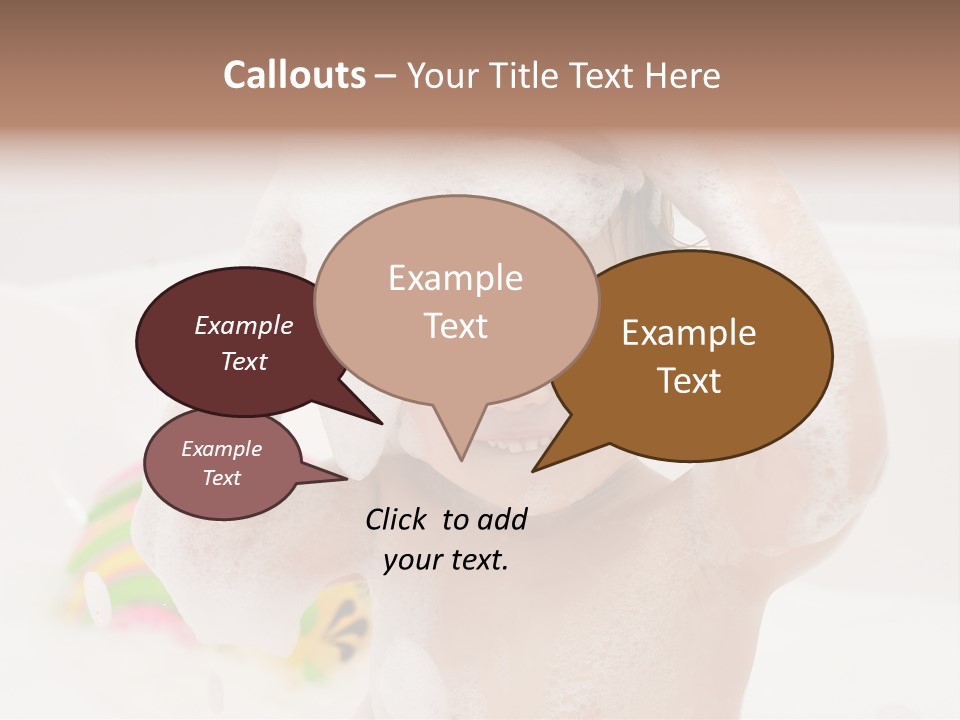 Callouts – Your Title Text Here

Example Text

Example Text

Example Text

Example Text

Click to add your text.